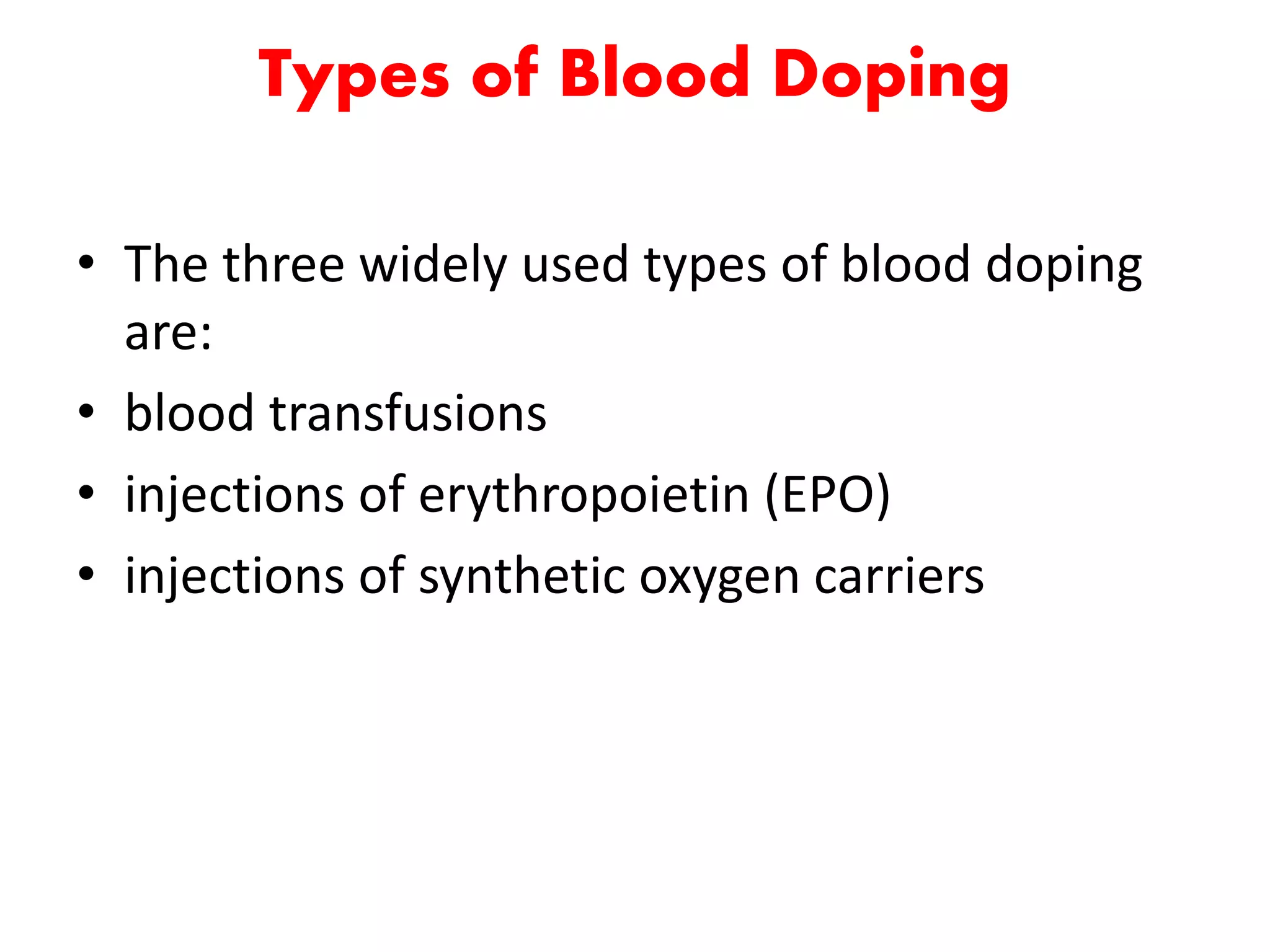 Types of Blood Doping

• The three widely used types of blood doping are:
• blood transfusions
• injections of erythropoietin (EPO)
• injections of synthetic oxygen carriers